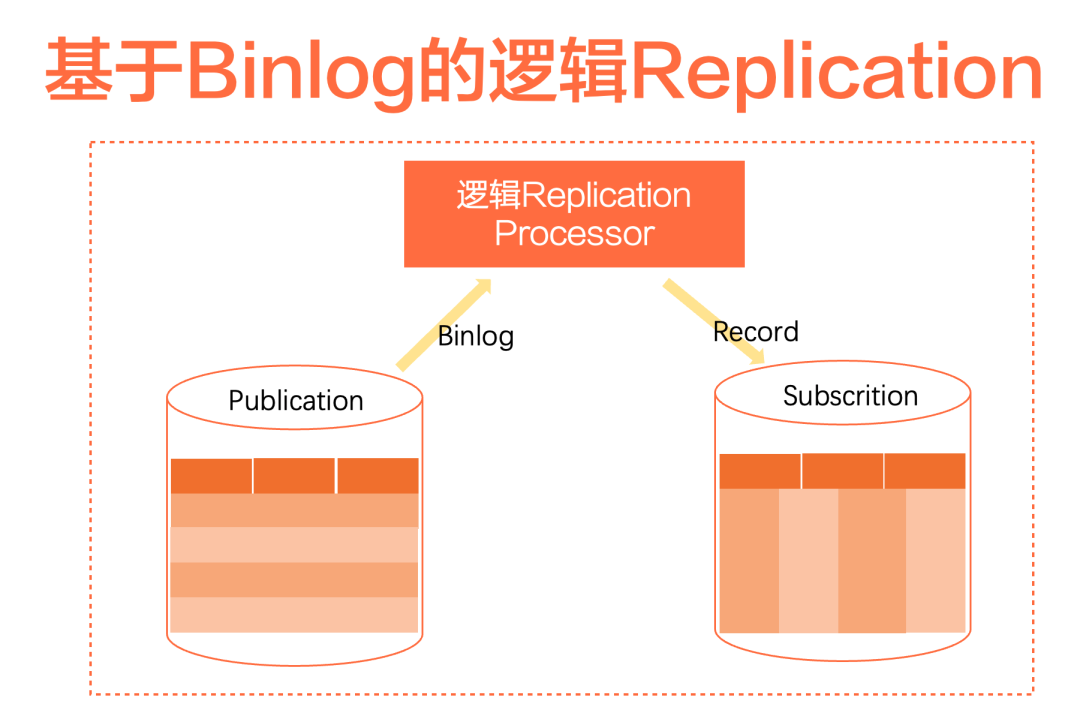 基于Binlog的逻辑Replication

逻辑Replication Processor

Binlog

Record

Publication

Subscrition